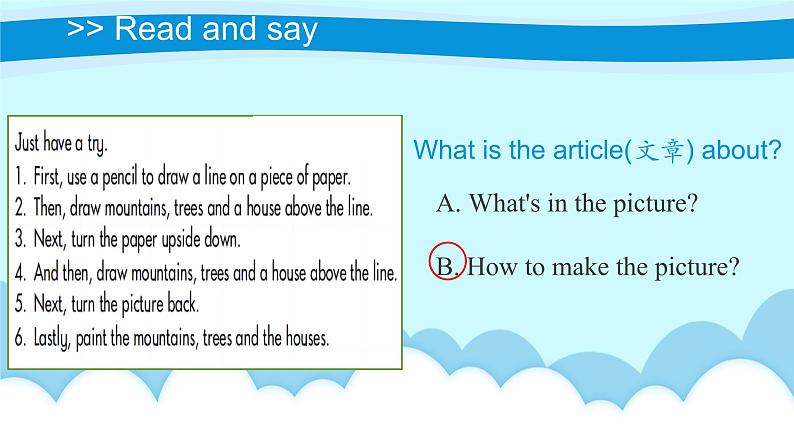 >> Read and say

Just have a try.
1. First, use a pencil to draw a line on a piece of paper.
2. Then, draw mountains, trees and a house above the line.
3. Next, turn the paper upside down.
4. And then, draw mountains, trees and a house above the line.
5. Next, turn the picture back.
6. Lastly, paint the mountains, trees and the houses.

What is the article(文章) about?

A. What's in the picture?

B. How to make the picture?